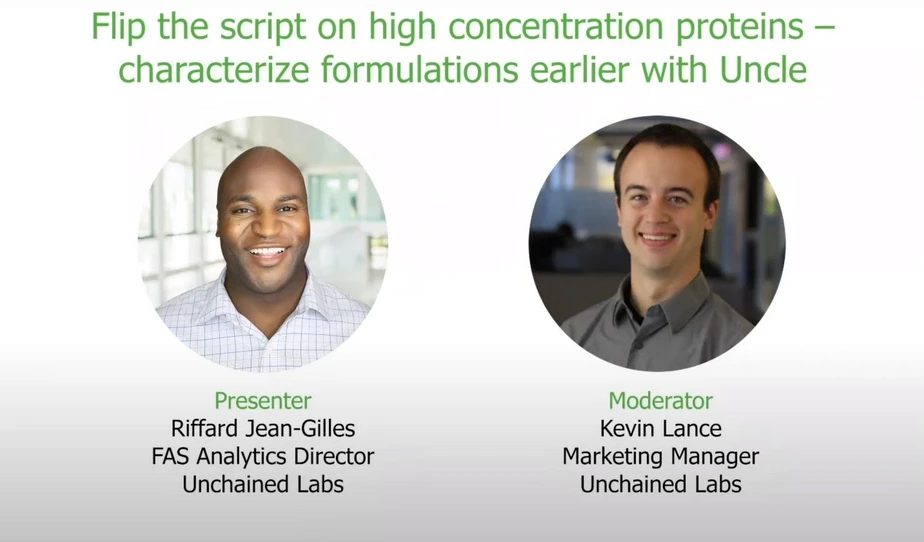 Flip the script on high concentration proteins – characterize formulations earlier with Uncle

Presenter
Riffard Jean-Gilles
FAS Analytics Director
Unchained Labs

Moderator
Kevin Lance
Marketing Manager
Unchained Labs